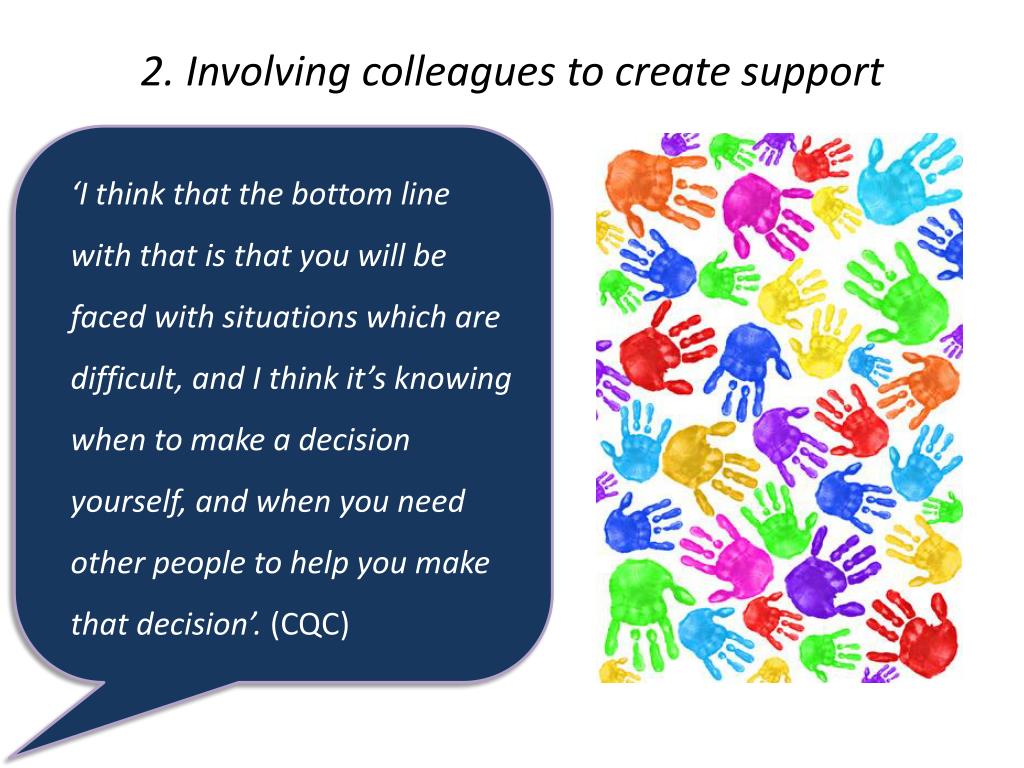 2. Involving colleagues to create support

‘I think that the bottom line with that is that you will be faced with situations which are difficult, and I think it’s knowing when to make a decision yourself, and when you need other people to help you make that decision’. (CQC)